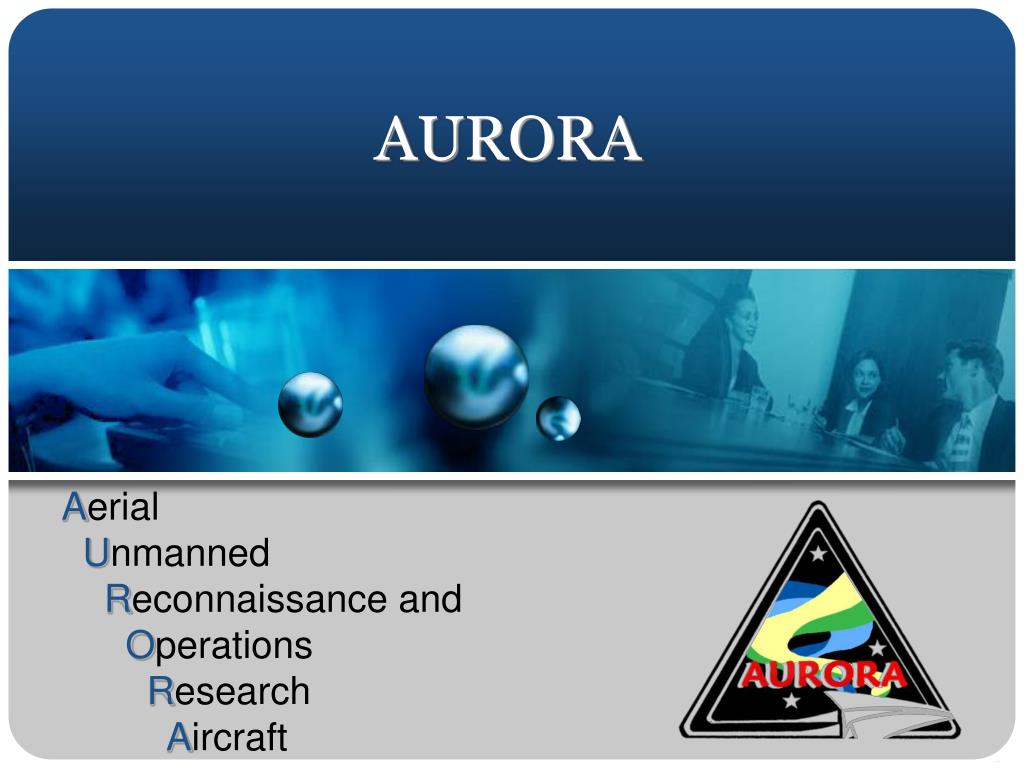 AURORA

Aerial
Unmanned
Reconnaissance and
Operations
Research
Aircraft

AURORA